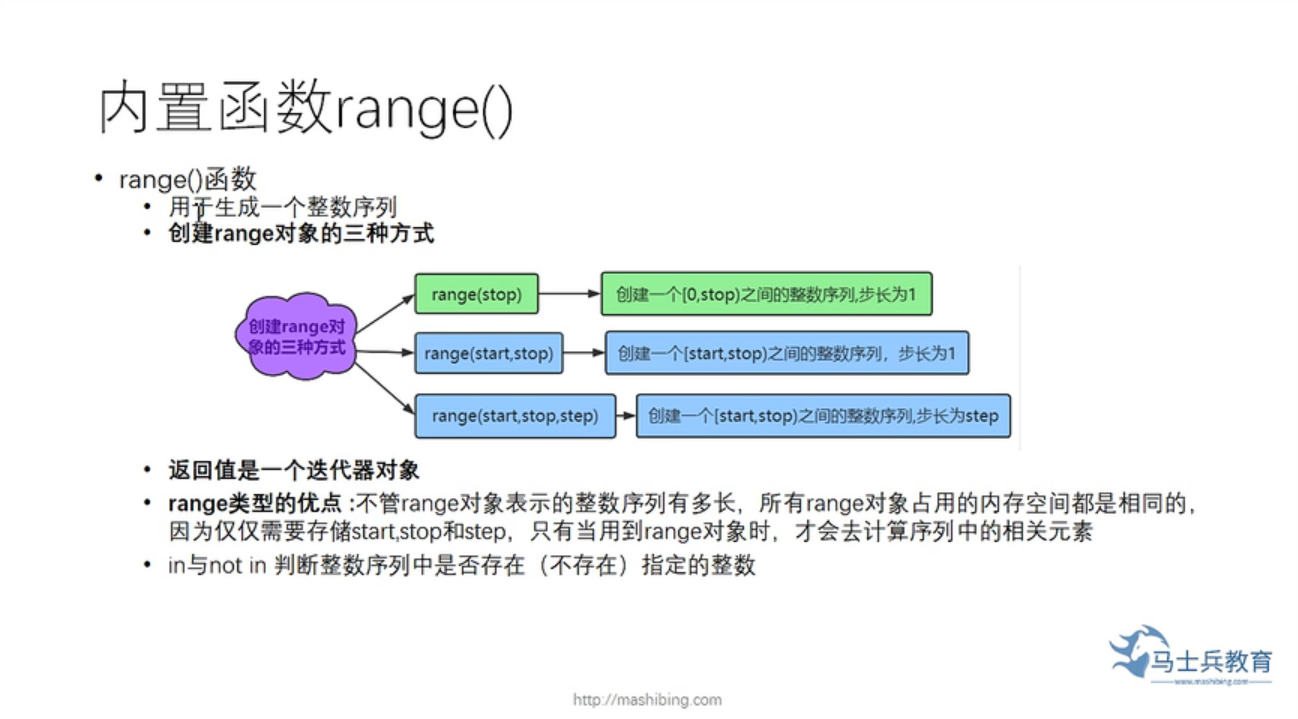 内置函数range()

• range()函数
 • 用于生成一个整数序列
 • 创建range对象的三种方式

创建range对象的三种方式

range(stop)
创建一个[0,stop)之间的整数序列,步长为1

range(start,stop)
创建一个[start,stop)之间的整数序列，步长为1

range(start,stop,step)
创建一个[start,stop)之间的整数序列,步长为step

 • 返回值是一个迭代器对象
 • range类型的优点 :不管range对象表示的整数序列有多长，所有range对象占用的内存空间都是相同的，因为仅仅需要存储start,stop和step，只有当用到range对象时，才会去计算序列中的相关元素
 • in与not in 判断整数序列中是否存在（不存在）指定的整数

马士兵教育
www.mashibing.com

http://mashibing.com